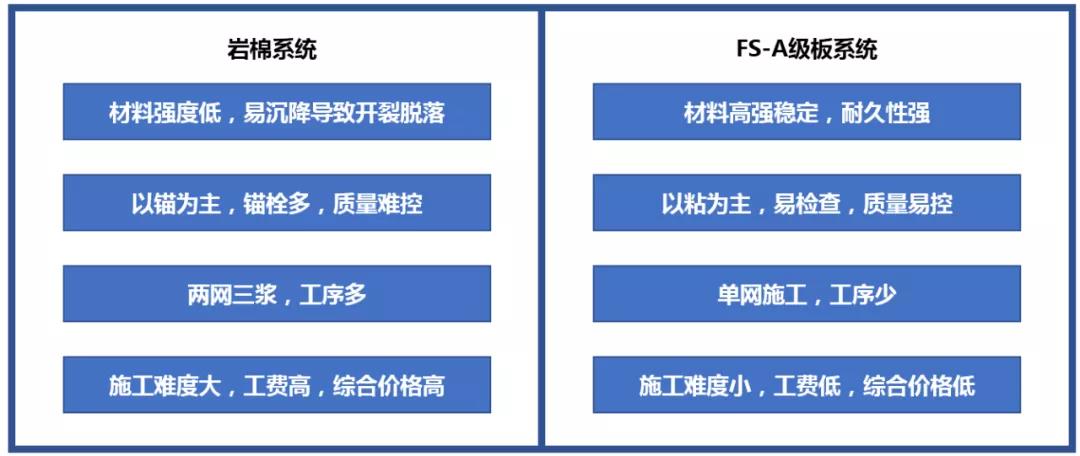 岩棉系统

材料强度低，易沉降导致开裂脱落

以锚为主，锚栓多，质量难控

两网三浆，工序多

施工难度大，工费高，综合价格高

FS-A级板系统

材料高强稳定，耐久性强

以粘为主，易检查，质量易控

单网施工，工序少

施工难度小，工费低，综合价格低